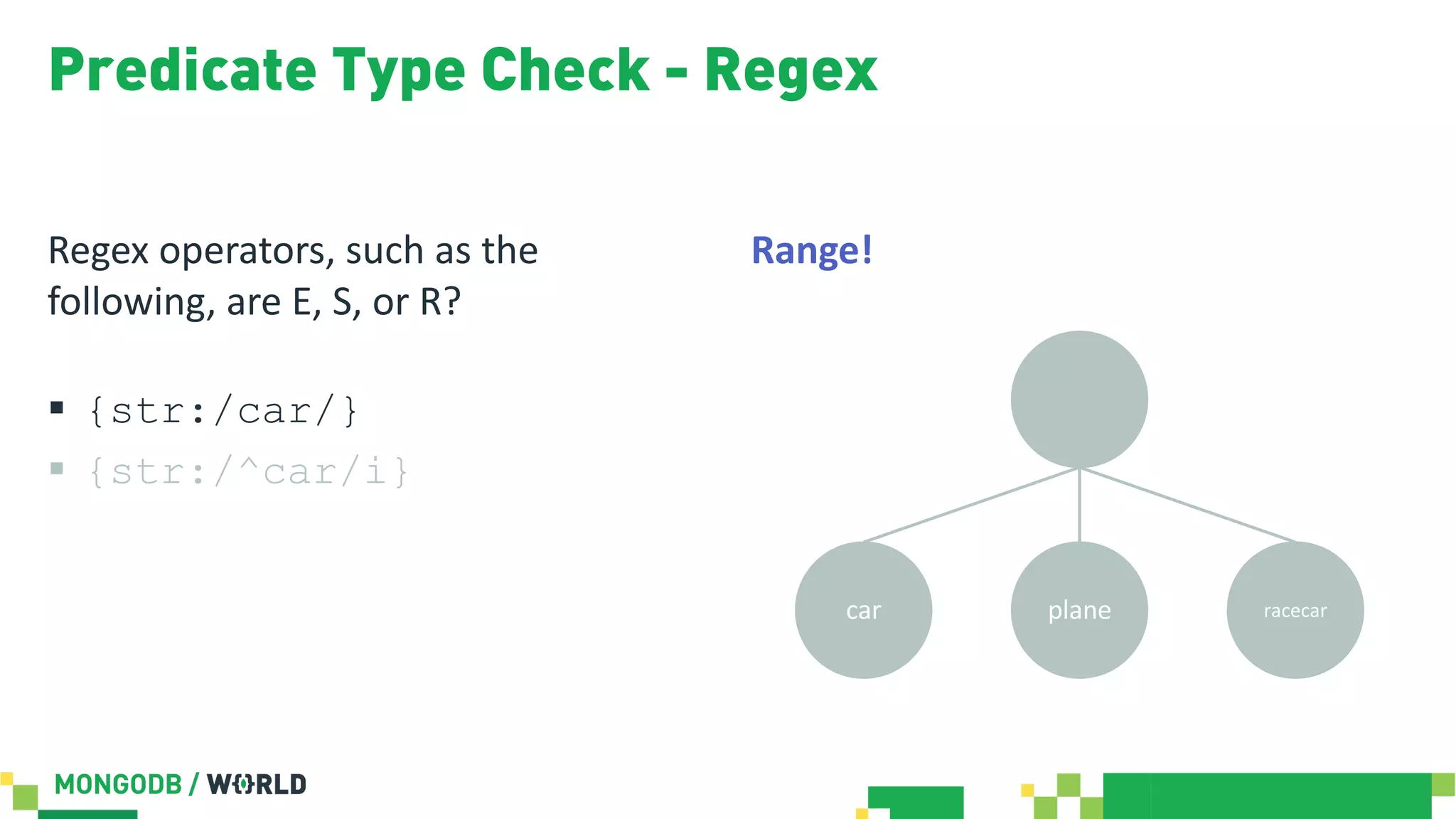 Predicate Type Check - Regex

Regex operators, such as the following, are E, S, or R?

▪ {str:/car/}
▪ {str:/^car/i}

Range!

car
plane
racecar

MONGODB / WORLD